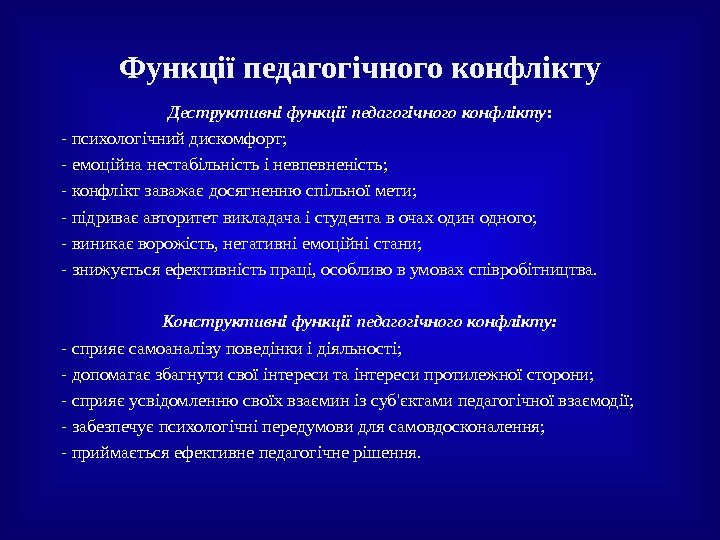 Функції педагогічного конфлікту

Деструктивні функції педагогічного конфлікту:

- психологічний дискомфорт;
- емоційна нестабільність і невпевненість;
- конфлікт заважає досягненню спільної мети;
- підриває авторитет викладача і студента в очах один одного;
- виникає ворожість, негативні емоційні стани;
- знижується ефективність праці, особливо в умовах співробітництва.

Конструктивні функції педагогічного конфлікту:

- сприяє самоаналізу поведінки і діяльності;
- допомагає збагнути свої інтереси та інтереси протилежної сторони;
- сприяє усвідомленню своїх взаємин із суб'єктами педагогічної взаємодії;
- забезпечує психологічні передумови для самовдосконалення;
- приймається ефективне педагогічне рішення.